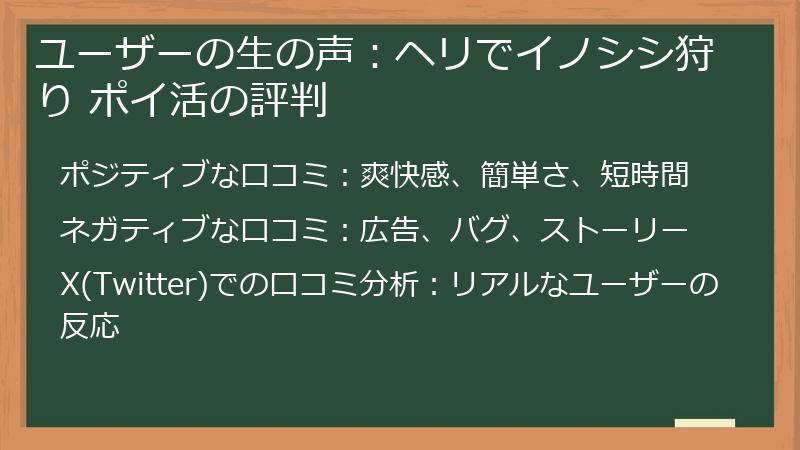 ユーザーの生の声：ヘリでイノシシ狩り ポイ活の評判

ポジティブな口コミ：爽快感、簡単さ、短時間

ネガティブな口コミ：広告、バグ、ストーリー

X(Twitter)での口コミ分析：リアルなユーザーの反応